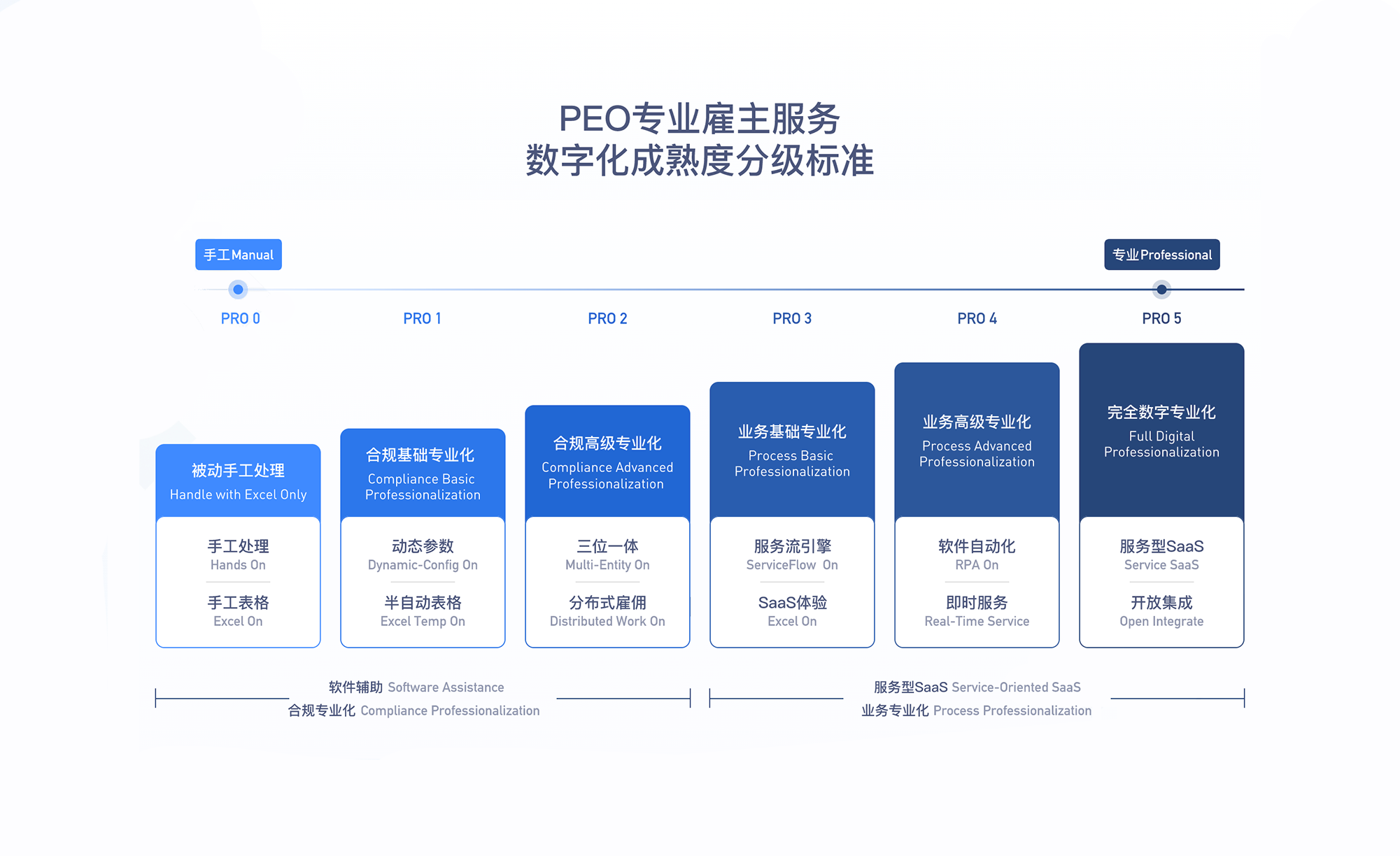 PEO专业雇主服务
数字化成熟度分级标准

手工Manual

专业Professional

PRO 0

PRO 1

PRO 2

PRO 3

PRO 4

PRO 5

被动手工处理
Handle with Excel Only

手工处理
Hands On

手工表格
Excel On

合规基础专业化
Compliance Basic Professionalization

动态参数
Dynamic-Config On

半自动表格
Excel Temp On

合规高级专业化
Compliance Advanced Professionalization

三位一体
Multi-Entity On

分布式雇佣
Distributed Work On

业务基础专业化
Process Basic Professionalization

服务流引擎
ServiceFlow On

SaaS体验
Excel On

业务高级专业化
Process Advanced Professionalization

软件自动化
RPA On

即时服务
Real-Time Service

完全数字专业化
Full Digital Professionalization

服务型SaaS
Service SaaS

开放集成
Open Integrate

软件辅助 Software Assistance
合规专业化 Compliance Professionalization

服务型SaaS Service-Oriented SaaS
业务专业化 Process Professionalization